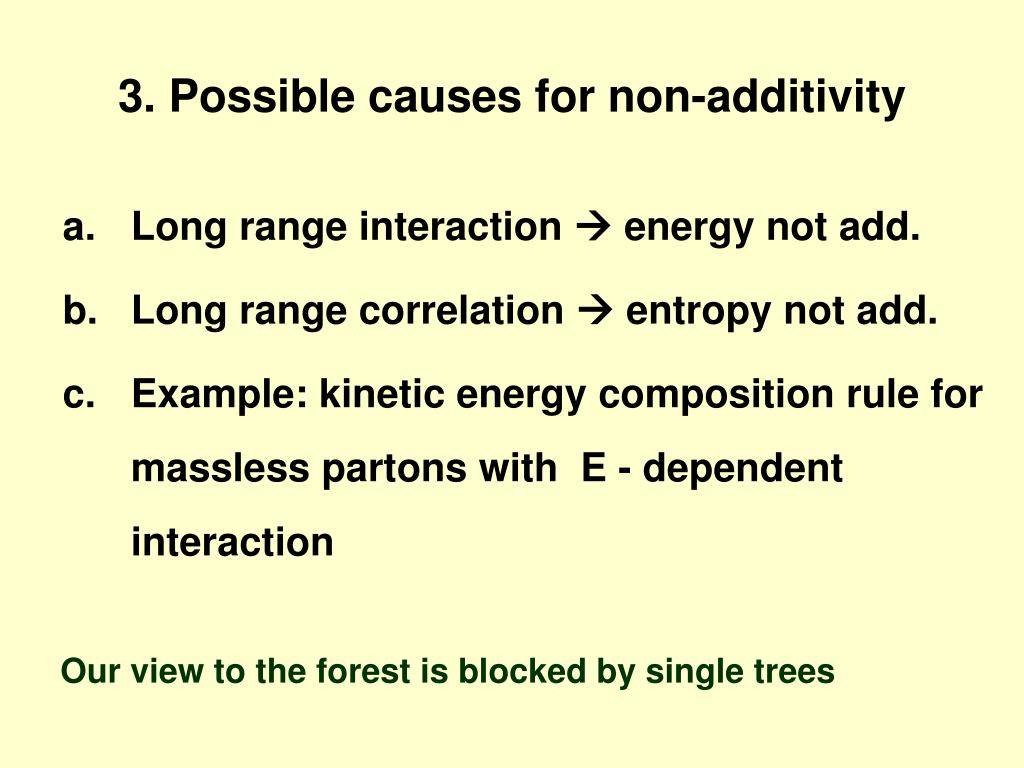 3. Possible causes for non-additivity

a. Long range interaction → energy not add.

b. Long range correlation → entropy not add.

c. Example: kinetic energy composition rule for massless partons with E - dependent interaction

Our view to the forest is blocked by single trees